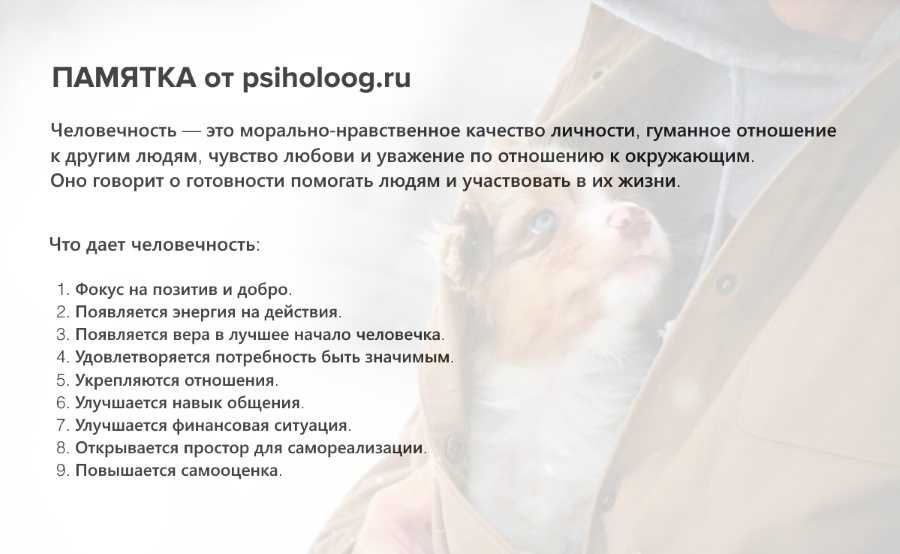 ПАМЯТКА от psiholoog.ru

Человечность — это морально-нравственное качество личности, гуманное отношение к другим людям, чувство любови и уважение по отношению к окружающим. Оно говорит о готовности помогать людям и участвовать в их жизни.

Что дает человечность:

1. Фокус на позитив и добро.
2. Появляется энергия на действия.
3. Появляется вера в лучшее начало человечка.
4. Удовлетворяется потребность быть значимым.
5. Укрепляются отношения.
6. Улучшается навык общения.
7. Улучшается финансовая ситуация.
8. Открывается простор для самореализации.
9. Повышается самооценка.